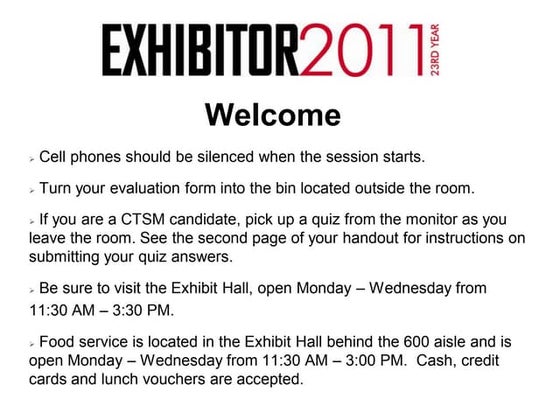 EXHIBITOR2011 23RD YEAR

Welcome

➢ Cell phones should be silenced when the session starts.

➢ Turn your evaluation form into the bin located outside the room.

➢ If you are a CTSM candidate, pick up a quiz from the monitor as you leave the room. See the second page of your handout for instructions on submitting your quiz answers.

➢ Be sure to visit the Exhibit Hall, open Monday – Wednesday from 11:30 AM – 3:30 PM.

➢ Food service is located in the Exhibit Hall behind the 600 aisle and is open Monday – Wednesday from 11:30 AM – 3:00 PM. Cash, credit cards and lunch vouchers are accepted.